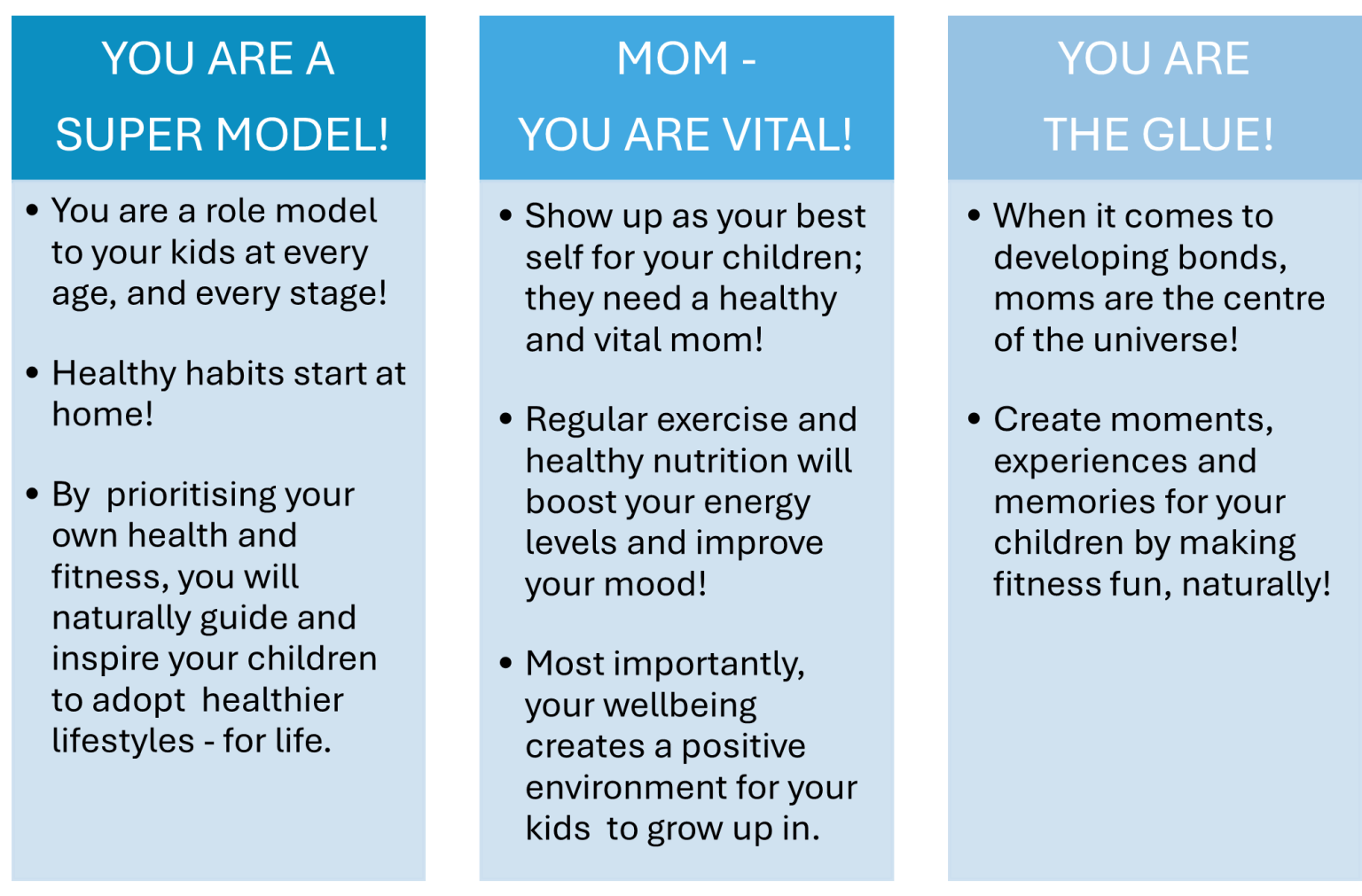 YOU ARE A
SUPER MODEL!

• You are a role model to your kids at every age, and every stage!

• Healthy habits start at home!

• By prioritising your own health and fitness, you will naturally guide and inspire your children to adopt healthier lifestyles - for life.

MOM -
YOU ARE VITAL!

• Show up as your best self for your children; they need a healthy and vital mom!

• Regular exercise and healthy nutrition will boost your energy levels and improve your mood!

• Most importantly, your wellbeing creates a positive environment for your kids to grow up in.

YOU ARE
THE GLUE!

• When it comes to developing bonds, moms are the centre of the universe!

• Create moments, experiences and memories for your children by making fitness fun, naturally!